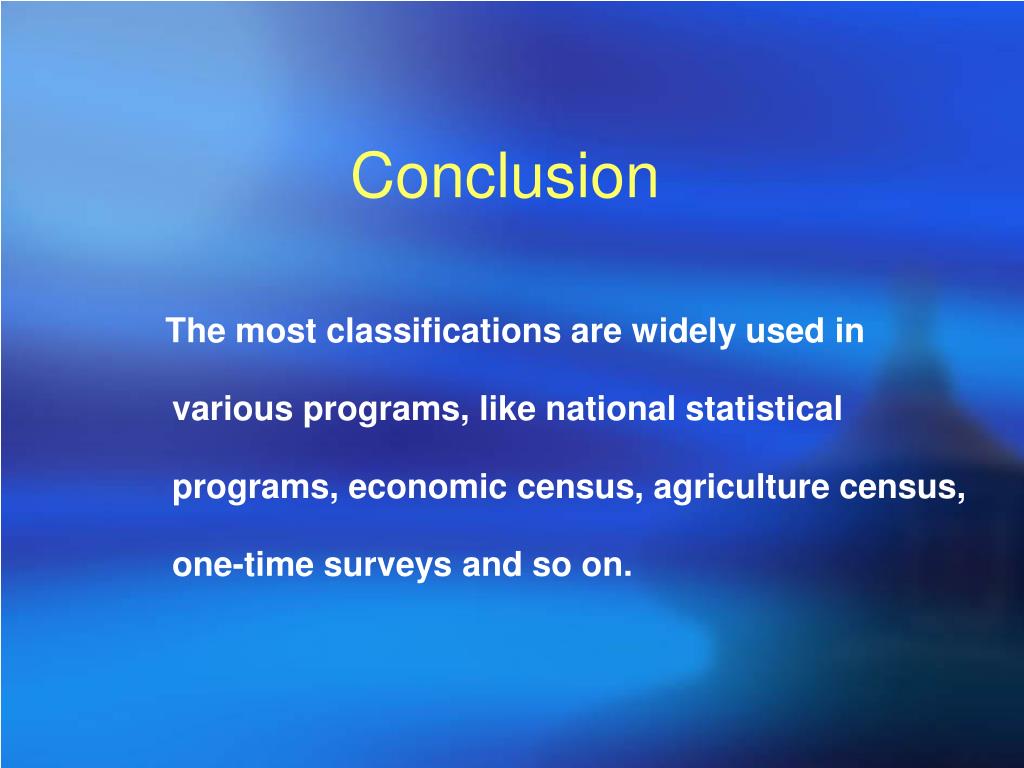 Conclusion

The most classifications are widely used in various programs, like national statistical programs, economic census, agriculture census, one-time surveys and so on.